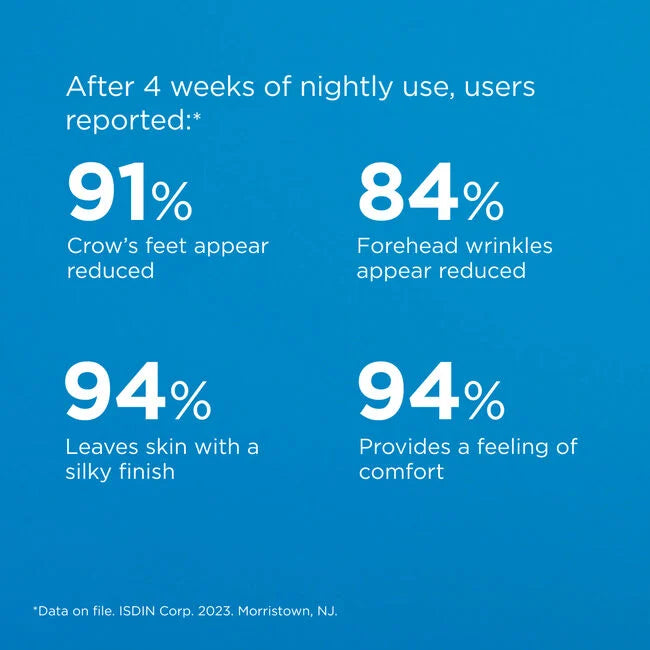 After 4 weeks of nightly use, users reported:*

91%
Crow's feet appear reduced

84%
Forehead wrinkles appear reduced

94%
Leaves skin with a silky finish

94%
Provides a feeling of comfort

*Data on file. ISDIN Corp. 2023. Morristown, NJ.